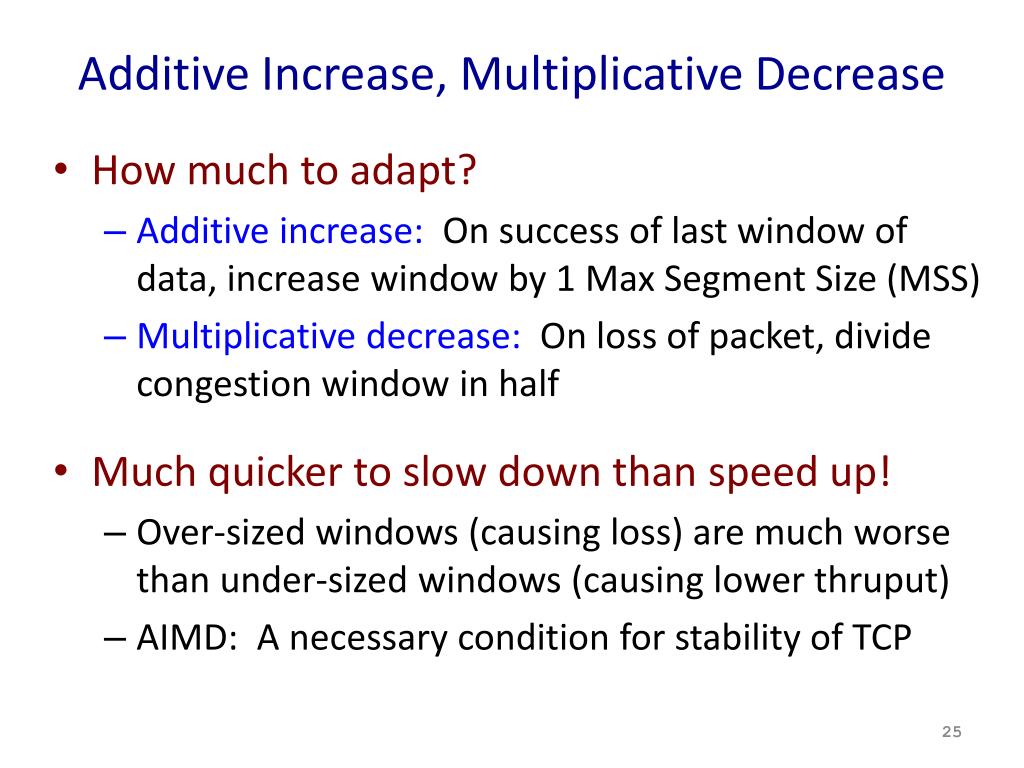 Additive Increase, Multiplicative Decrease

• How much to adapt?
– Additive increase: On success of last window of data, increase window by 1 Max Segment Size (MSS)
– Multiplicative decrease: On loss of packet, divide congestion window in half

• Much quicker to slow down than speed up!
– Over-sized windows (causing loss) are much worse than under-sized windows (causing lower thruput)
– AIMD: A necessary condition for stability of TCP

25